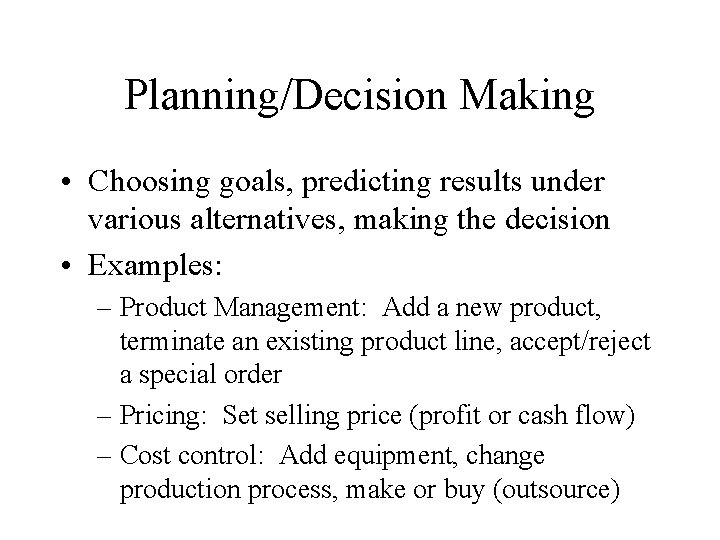 Planning/Decision Making

• Choosing goals, predicting results under various alternatives, making the decision

• Examples:

– Product Management: Add a new product, terminate an existing product line, accept/reject a special order

– Pricing: Set selling price (profit or cash flow)

– Cost control: Add equipment, change production process, make or buy (outsource)